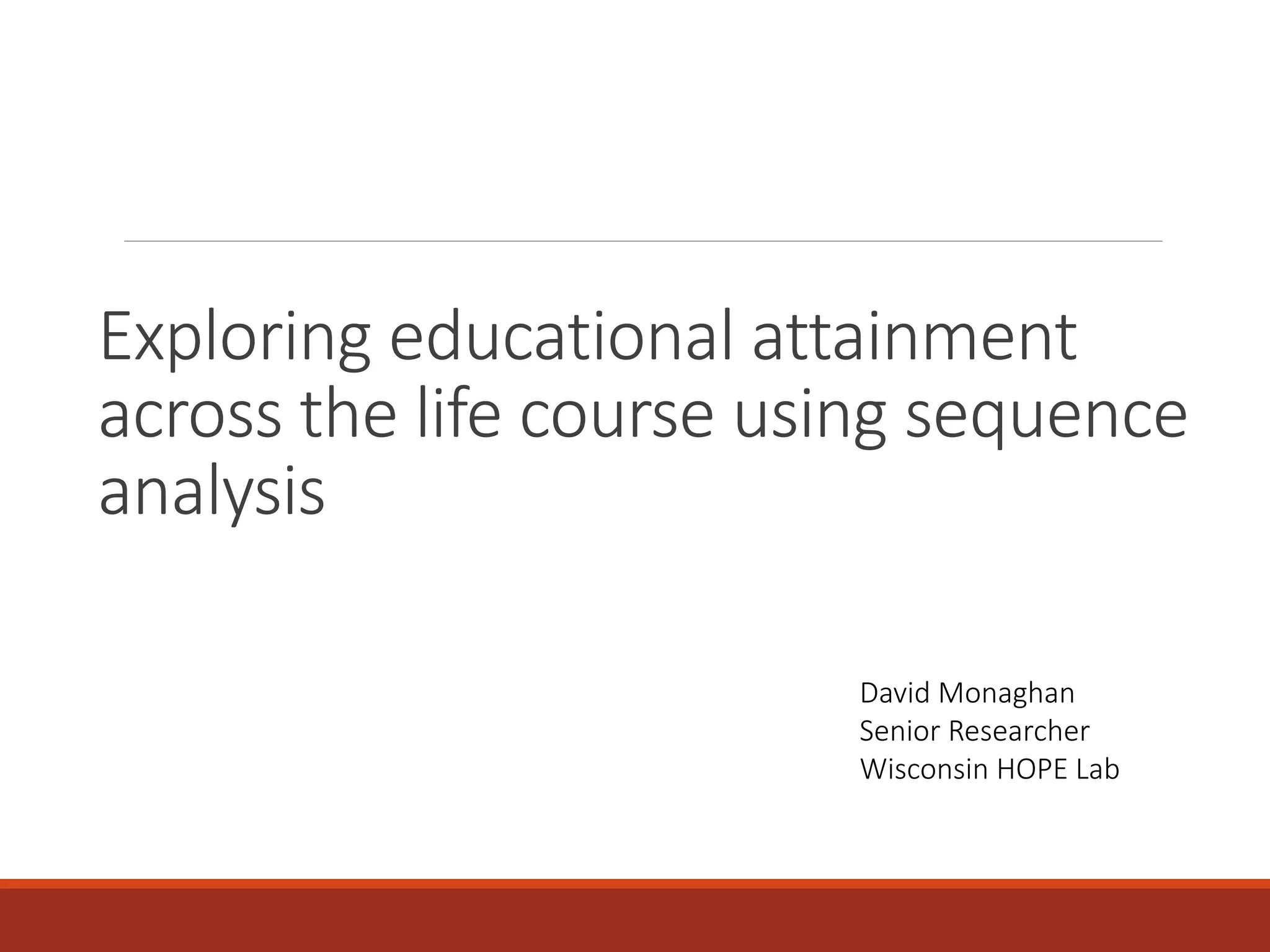 Exploring educational attainment across the life course using sequence analysis

David Monaghan
Senior Researcher
Wisconsin HOPE Lab